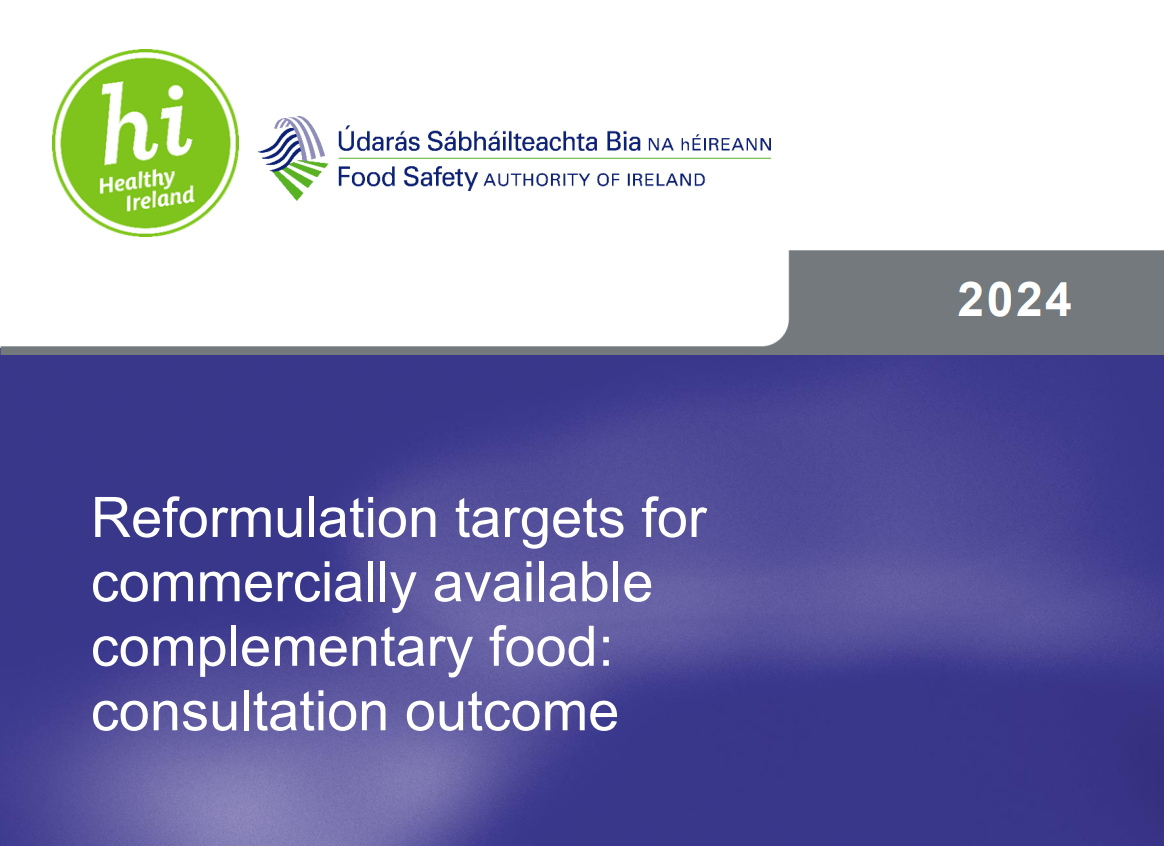 hi
Healthy Ireland

Údarás Sábháilteachta Bia NA hÉIREANN
Food Safety AUTHORITY OF IRELAND

2024

Reformulation targets for commercially available complementary food: consultation outcome